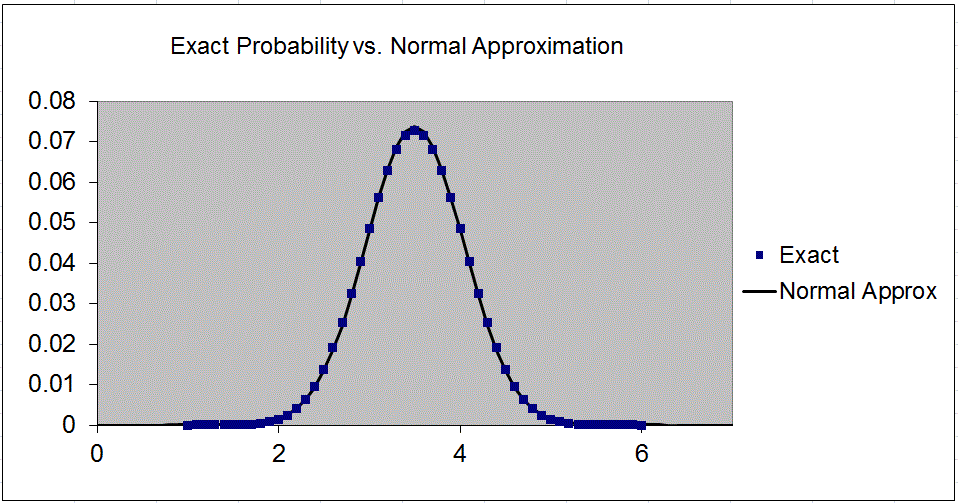 Exact Probability vs. Normal Approximation

0.08
0.07
0.06
0.05
0.04
0.03
0.02
0.01
0

0
2
4
6

Exact
Normal Approx